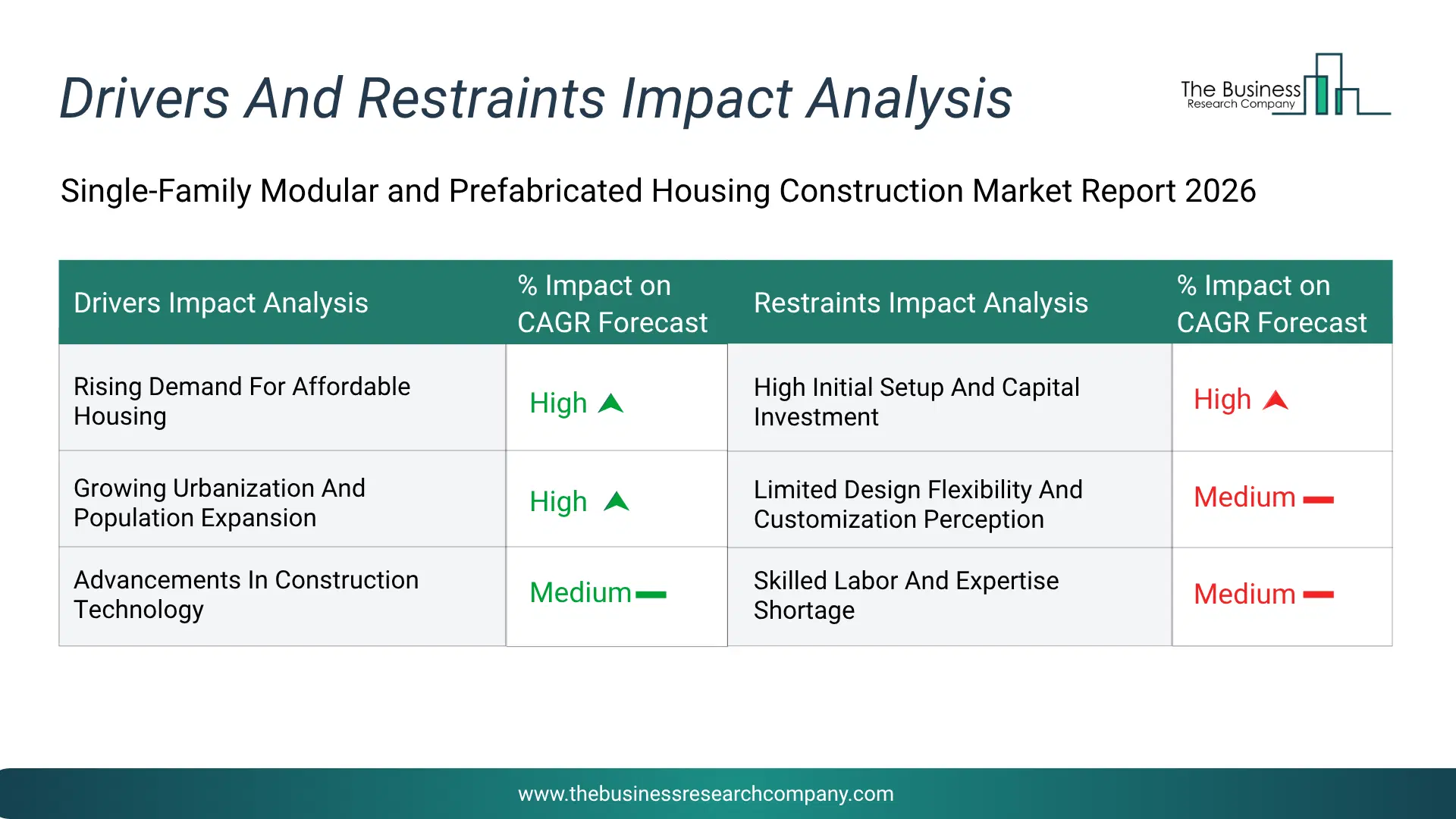 Drivers And Restraints Impact Analysis

The Business Research Company

Single-Family Modular and Prefabricated Housing Construction Market Report 2026

| Drivers Impact Analysis | % Impact on CAGR Forecast | Restraints Impact Analysis | % Impact on CAGR Forecast |
|---|---|---|---|
| Rising Demand For Affordable Housing | High | High Initial Setup And Capital Investment | High |
| Growing Urbanization And Population Expansion | High | Limited Design Flexibility And Customization Perception | Medium |
| Advancements In Construction Technology | Medium | Skilled Labor And Expertise Shortage | Medium |

www.thebusinessresearchcompany.com